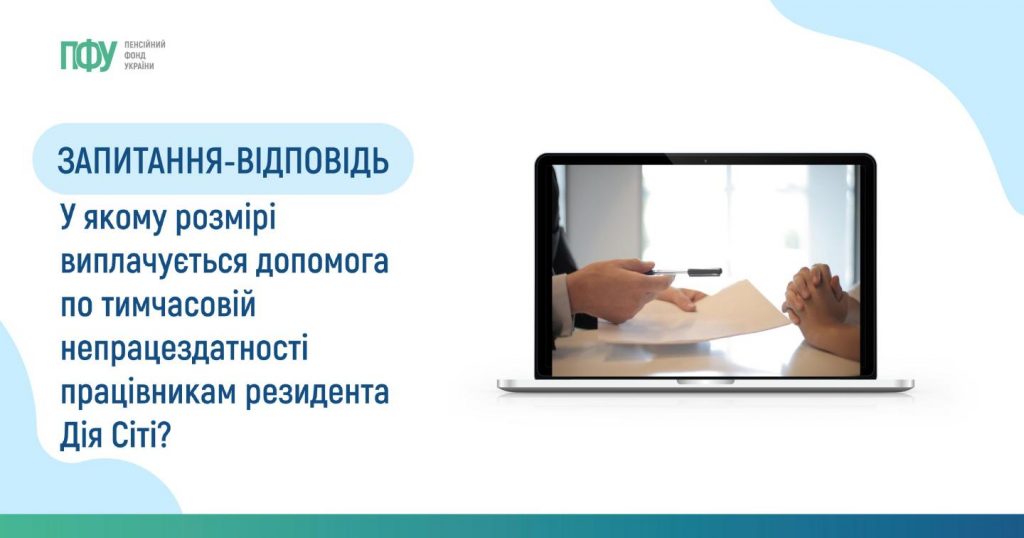 ПФУ ПЕНСІЙНИЙ ФОНД УКРАЇНИ

ЗАПИТАННЯ-ВІДПОВІДЬ

У якому розмірі виплачується допомога по тимчасовій непрацездатності працівникам резидента Дія Сіті?